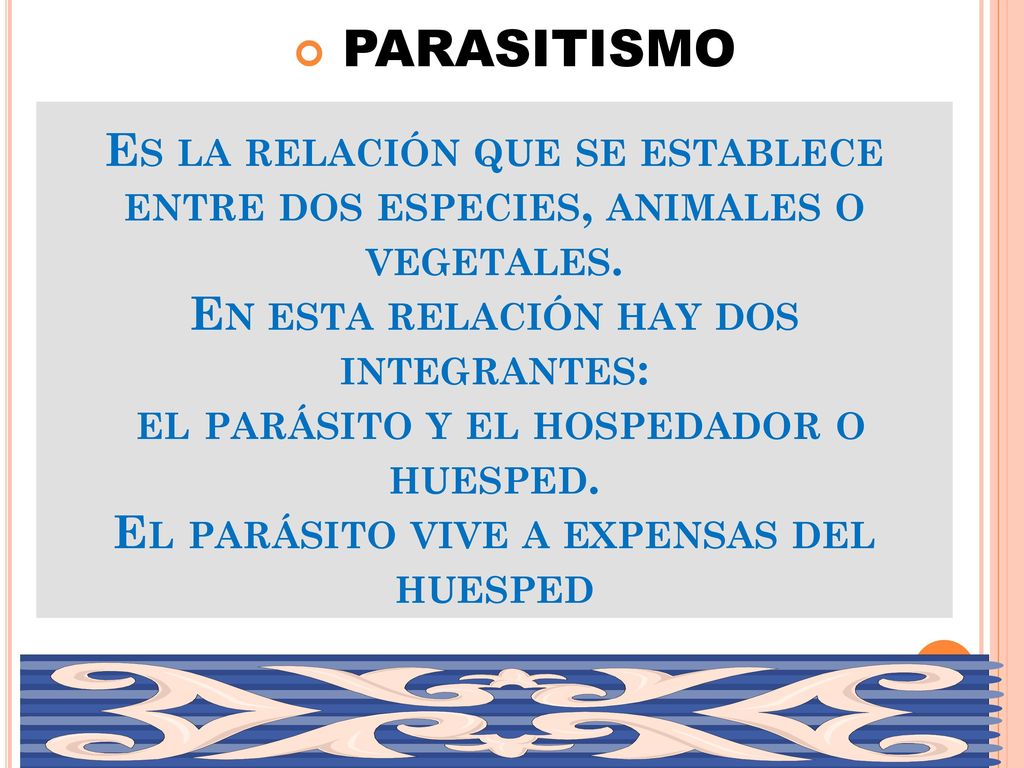 PARASITISMO

Es la relación que se establece entre dos especies, animales o vegetales.
En esta relación hay dos integrantes:
el parásito y el hospedador o huesped.
El parásito vive a expensas del huesped